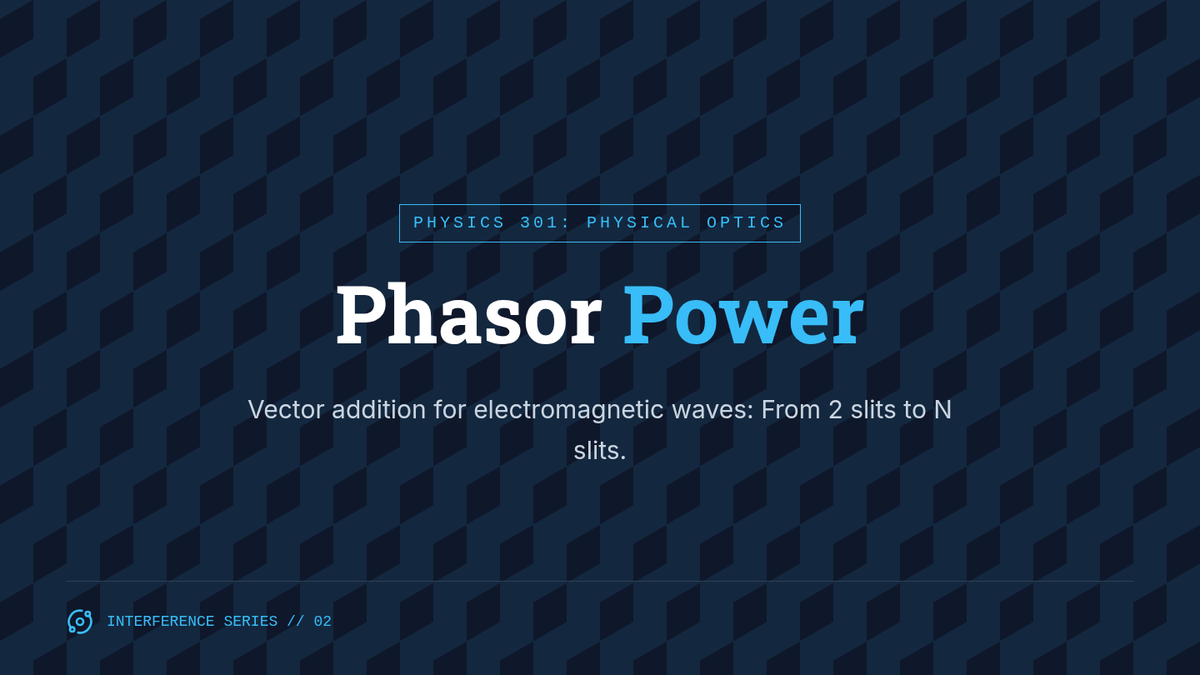 PHYSICS 301: PHYSICAL OPTICS

Phasor Power

Vector addition for electromagnetic waves: From 2 slits to N slits.

INTERFERENCE SERIES // 02